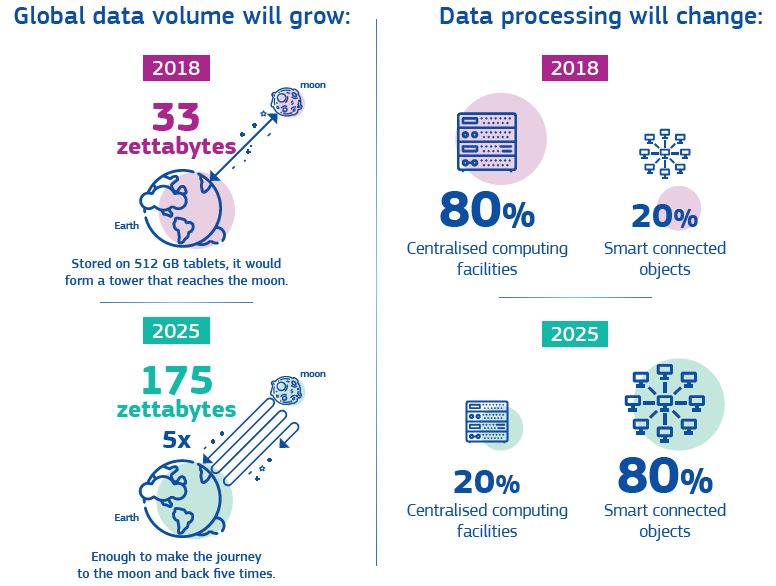 Global data volume will grow:

2018

33 zettabytes

moon

Earth

Stored on 512 GB tablets, it would form a tower that reaches the moon.

2025

175 zettabytes

5x

moon

Earth

Enough to make the journey to the moon and back five times.

Data processing will change:

2018

80%
Centralised computing facilities

20%
Smart connected objects

2025

20%
Centralised computing facilities

80%
Smart connected objects